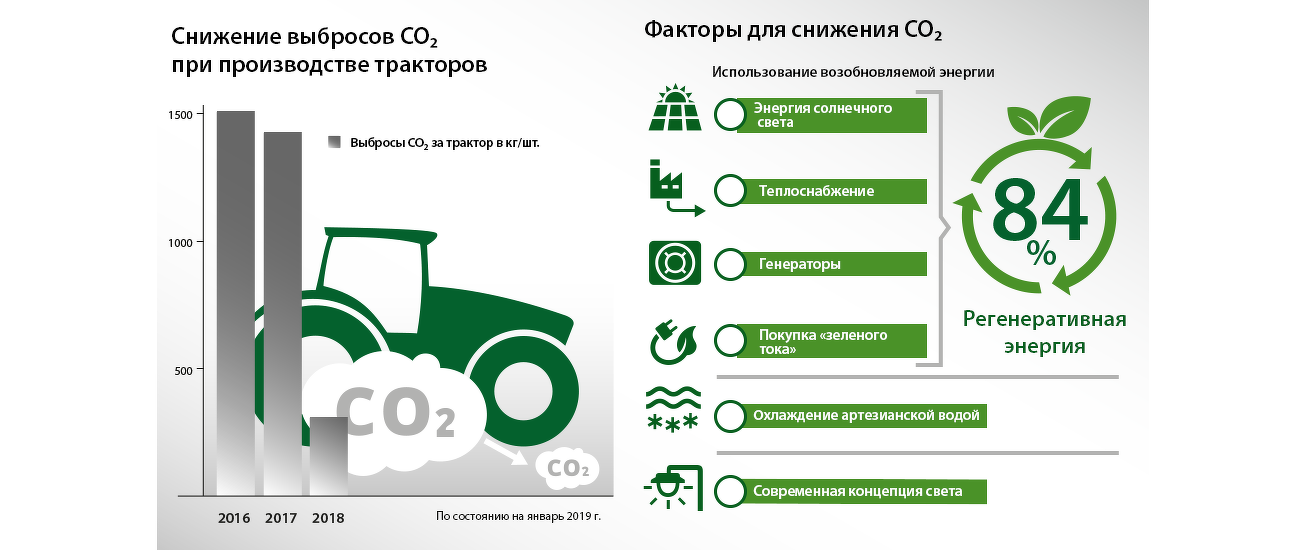 Снижение выбросов $CO_2$ при производстве тракторов

1500

1000

500

Выбросы $CO_2$ за трактор в кг/шт.

$CO_2$

$CO_2$

2016 2017 2018

По состоянию на январь 2019 г.

Факторы для снижения $CO_2$

Использование возобновляемой энергии

Энергия солнечного света

Теплоснабжение

Генераторы

Покупка «зеленого тока»

84 %

Регенеративная энергия

Охлаждение артезианской водой

Современная концепция света